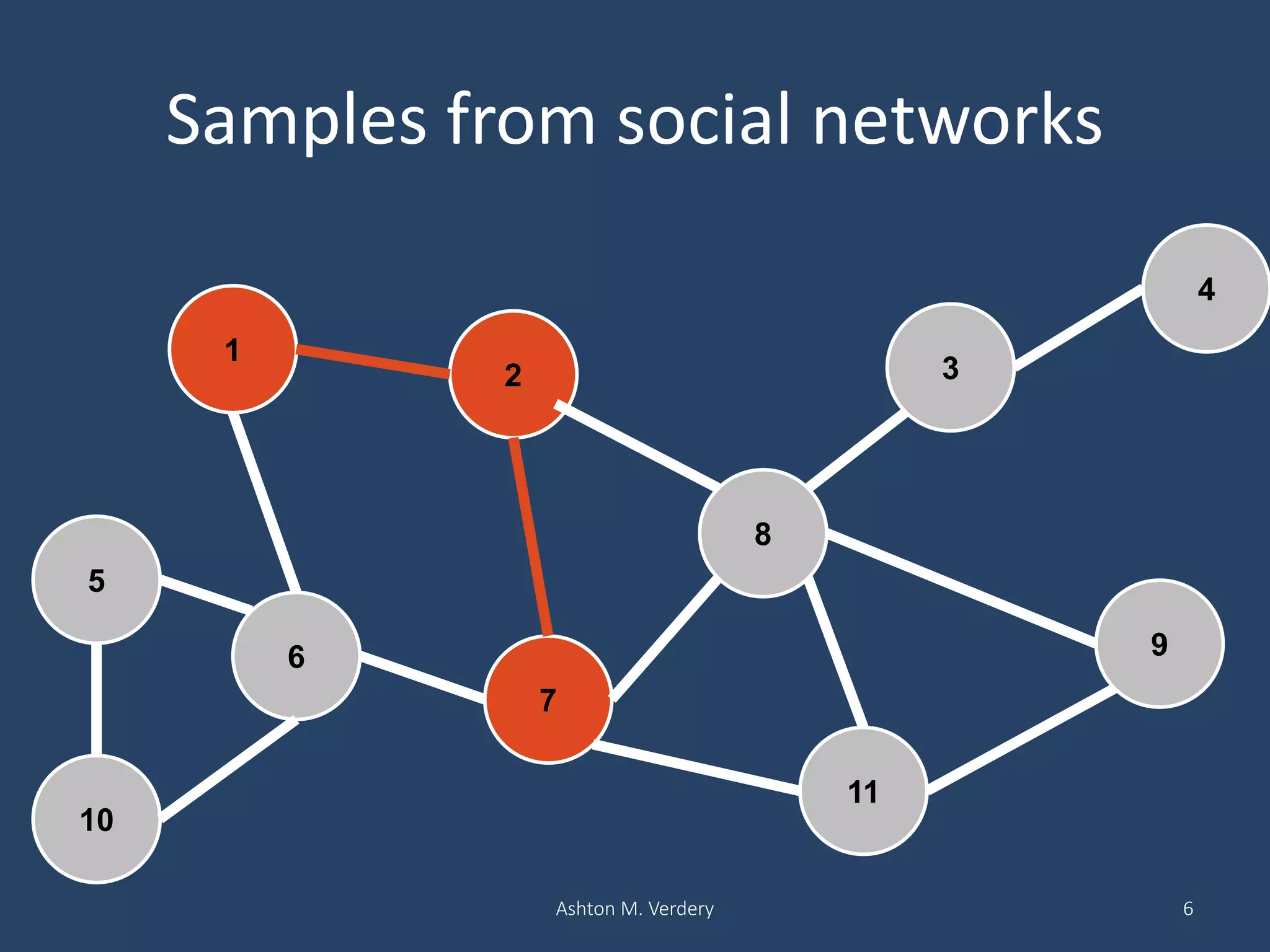 Samples from social networks

4

1

2

3

8

5

6

9

7

11

10

Ashton M. Verdery

6